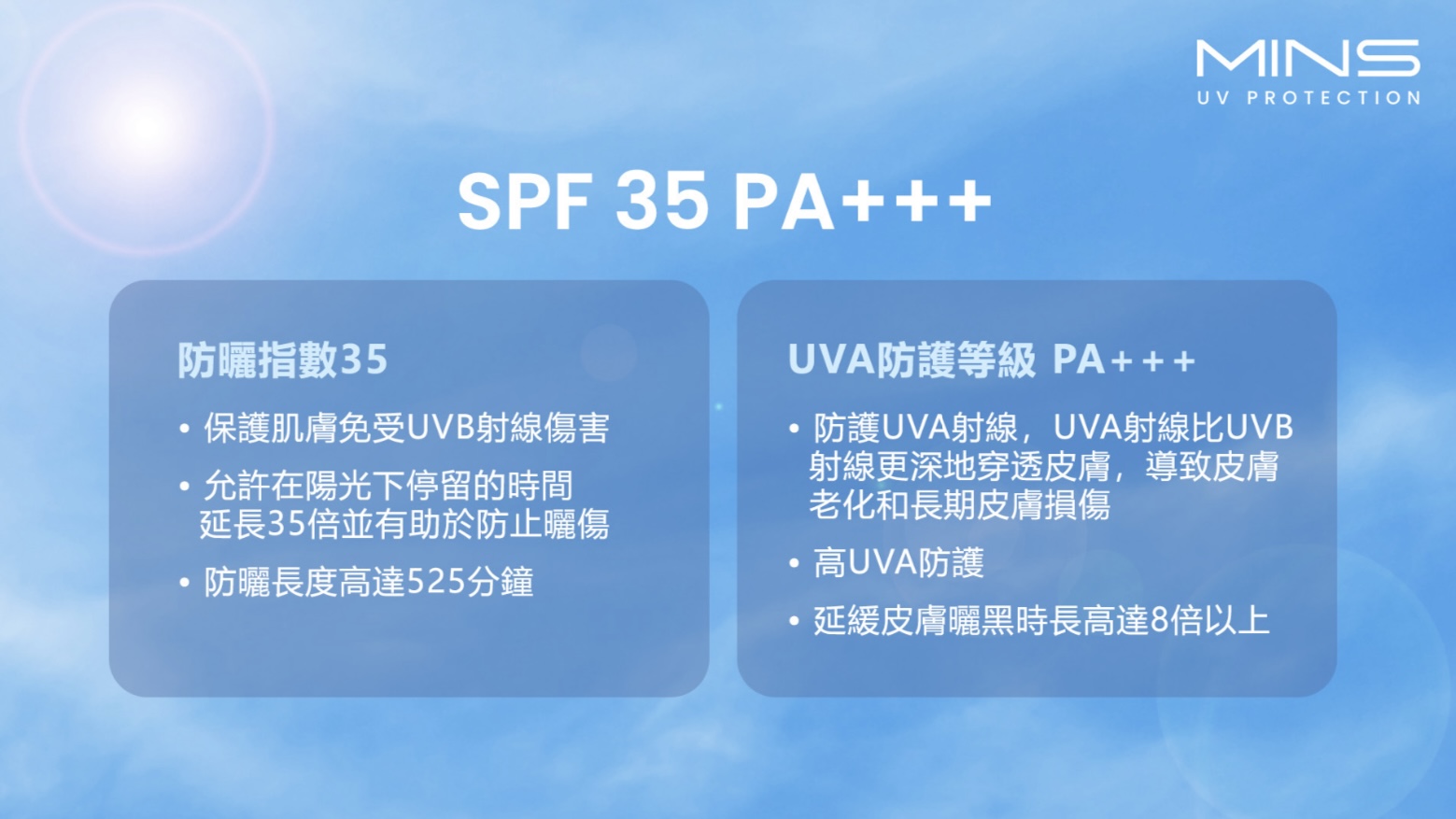 MINS
UV PROTECTION

SPF 35 PA+++

防曬指數35

• 保護肌膚免受UVB射線傷害
• 允許在陽光下停留的時間延長35倍並有助於防止曬傷
• 防曬長度高達525分鐘

UVA防護等級 PA+++

• 防護UVA射線，UVA射線比UVB射線更深地穿透皮膚，導致皮膚老化和長期皮膚損傷
• 高UVA防護
• 延緩皮膚曬黑時長高達8倍以上